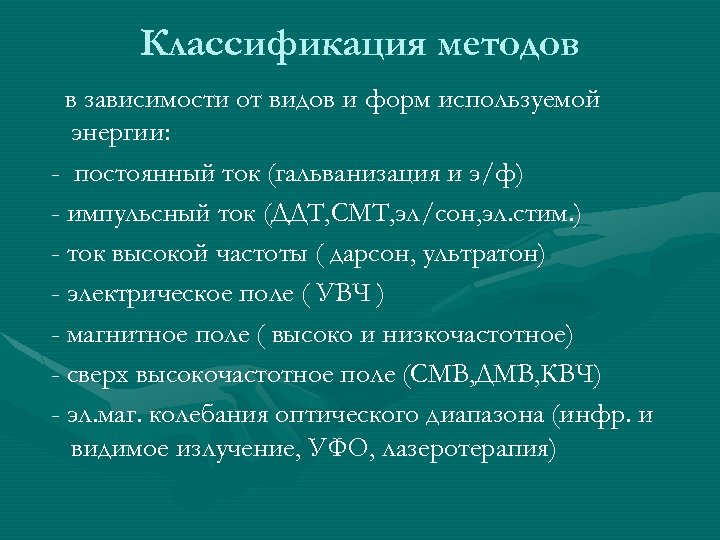 Классификация методов

в зависимости от видов и форм используемой энергии:

- постоянный ток (гальванизация и э/ф)

- импульсный ток (ДДТ,СМТ,эл/сон,эл.стим.)

- ток высокой частоты ( дарсон, ультратон)

- электрическое поле ( УВЧ )

- магнитное поле ( высоко и низкочастотное)

- сверх высокочастотное поле (СМВ,ДМВ,КВЧ)

- эл.маг. колебания оптического диапазона (инфр. и видимое излучение, УФО, лазеротерапия)